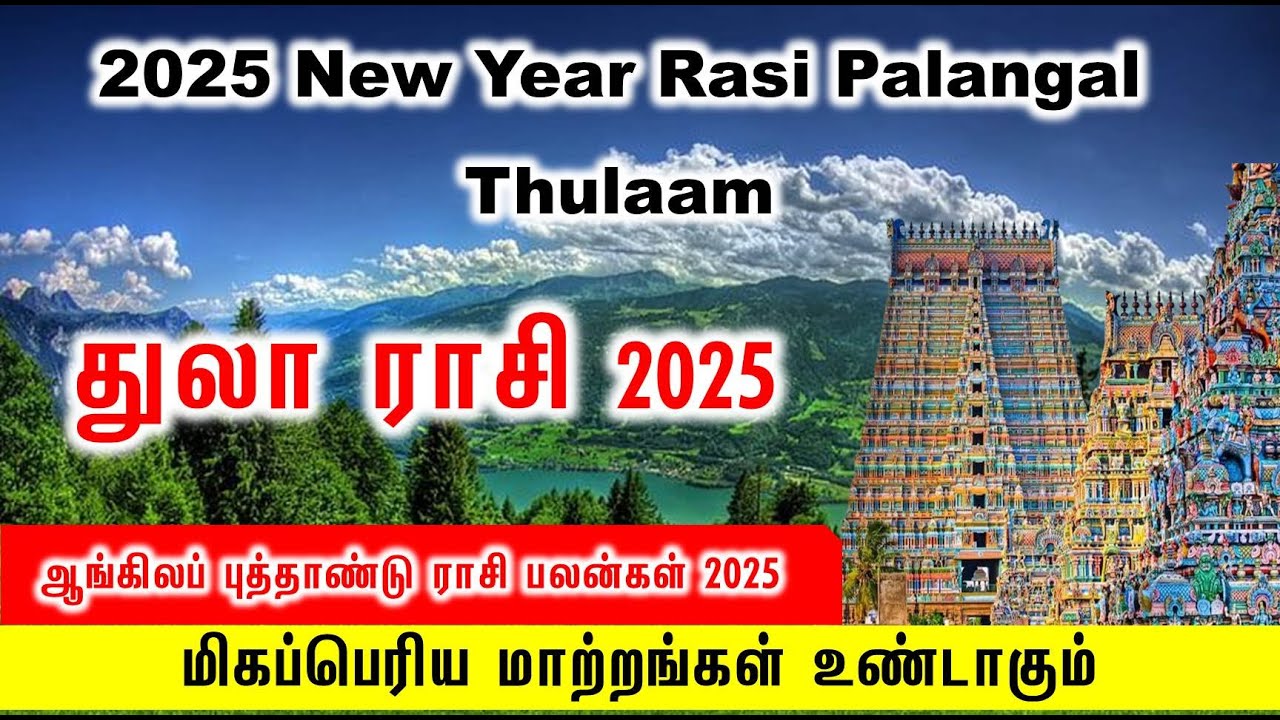 2025 New Year Rasi Palangal

Thulaam

துலா ராசி 2025

ஆங்கிலப் புத்தாண்டு ராசி பலன்கள் 2025

மிகப்பெரிய மாற்றங்கள் உண்டாகும்